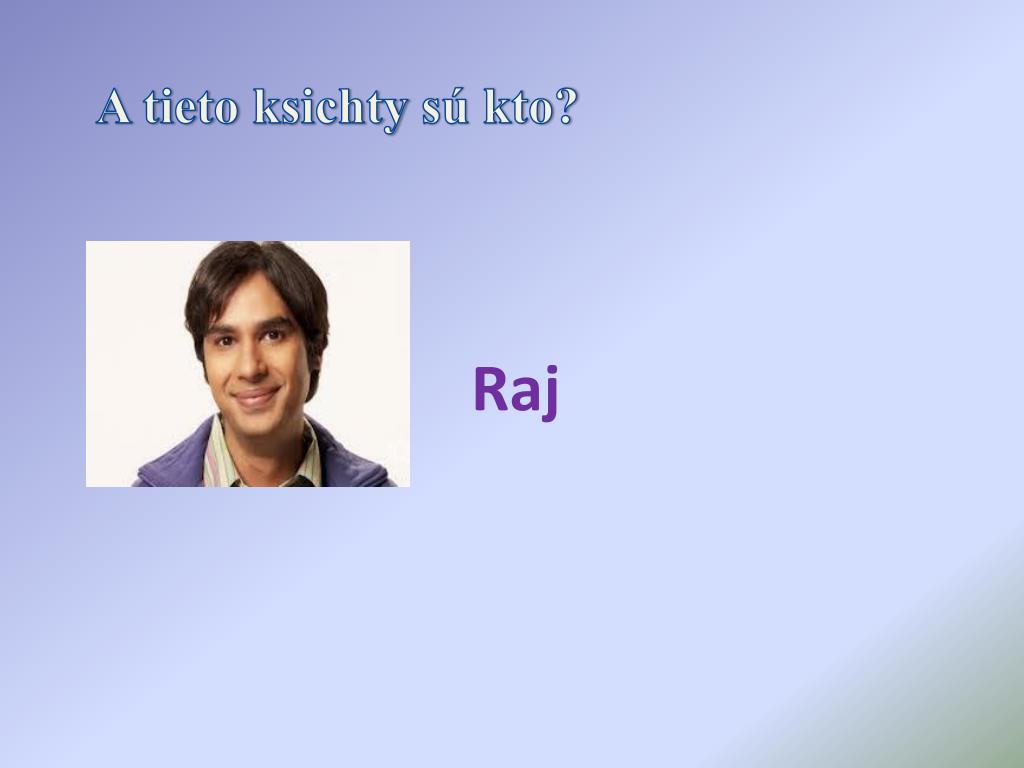 A tieto ksichty sú kto?

Raj